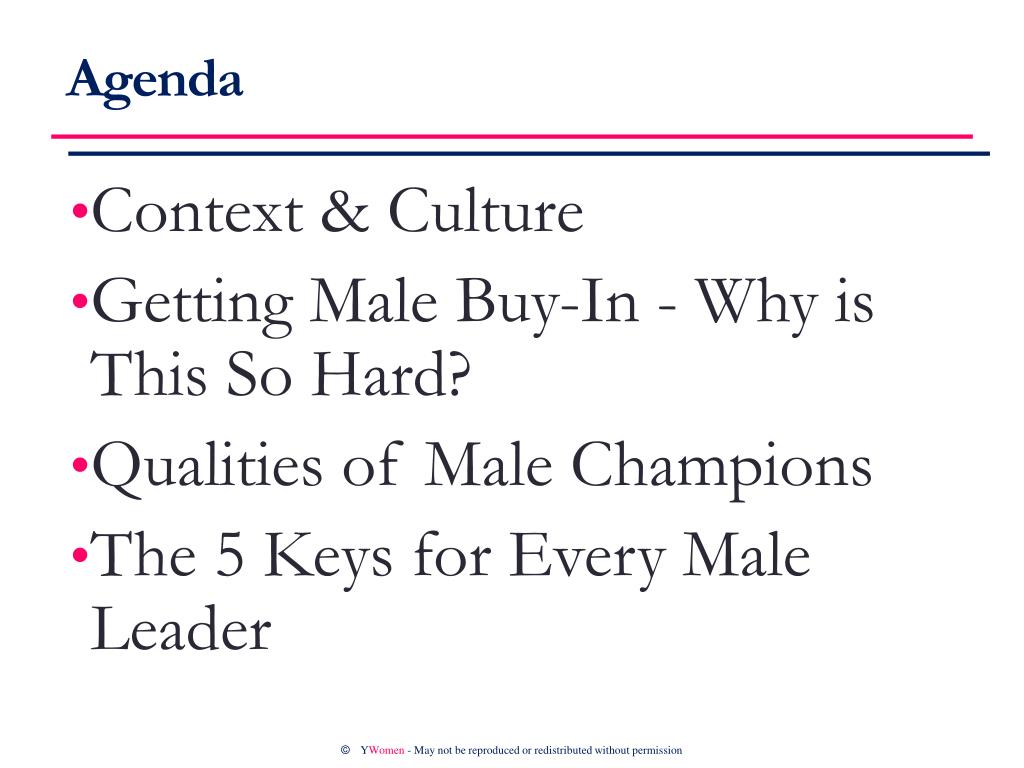 Agenda

•Context & Culture

•Getting Male Buy-In - Why is This So Hard?

•Qualities of Male Champions

•The 5 Keys for Every Male Leader

© YWomen - May not be reproduced or redistributed without permission